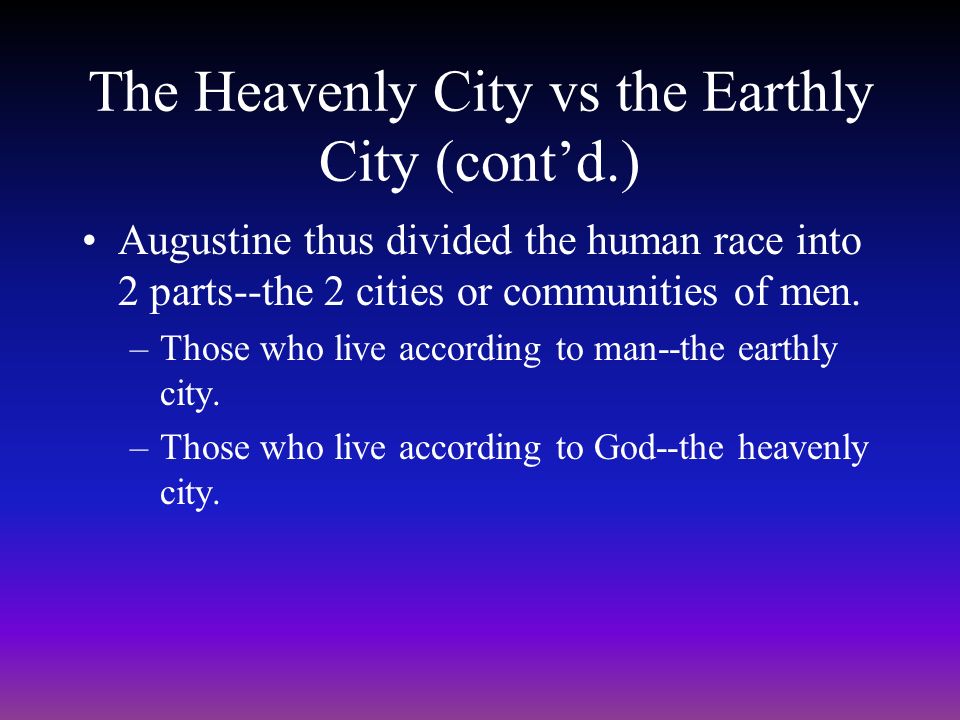 The Heavenly City vs the Earthly City (cont’d.)

• Augustine thus divided the human race into 2 parts--the 2 cities or communities of men.

– Those who live according to man--the earthly city.

– Those who live according to God--the heavenly city.